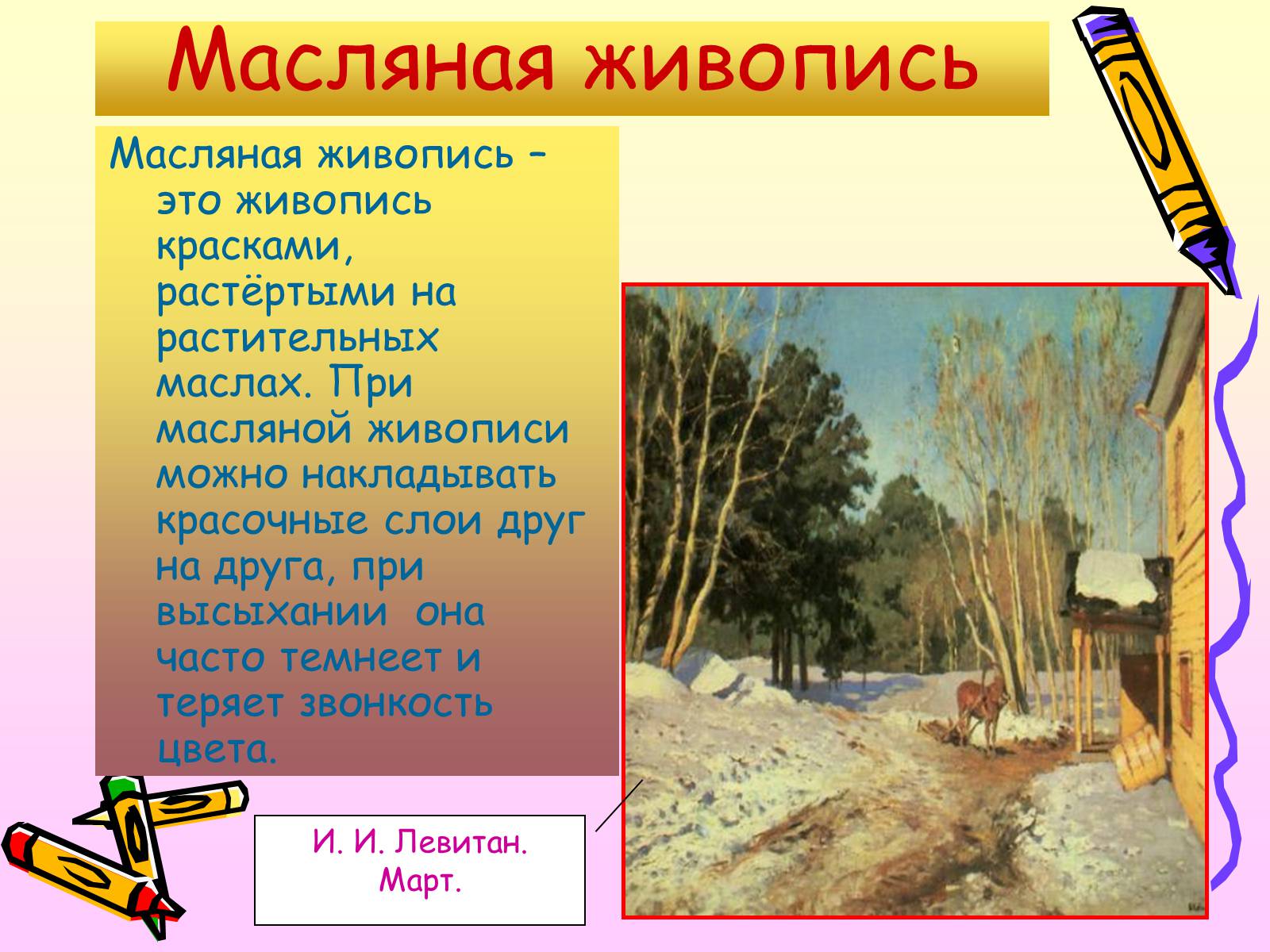 Масляная живопись

Масляная живопись – это живопись красками, растёртыми на растительных маслах. При масляной живописи можно накладывать красочные слои друг на друга, при высыхании она часто темнеет и теряет звонкость цвета.

И. И. Левитан.
Март.